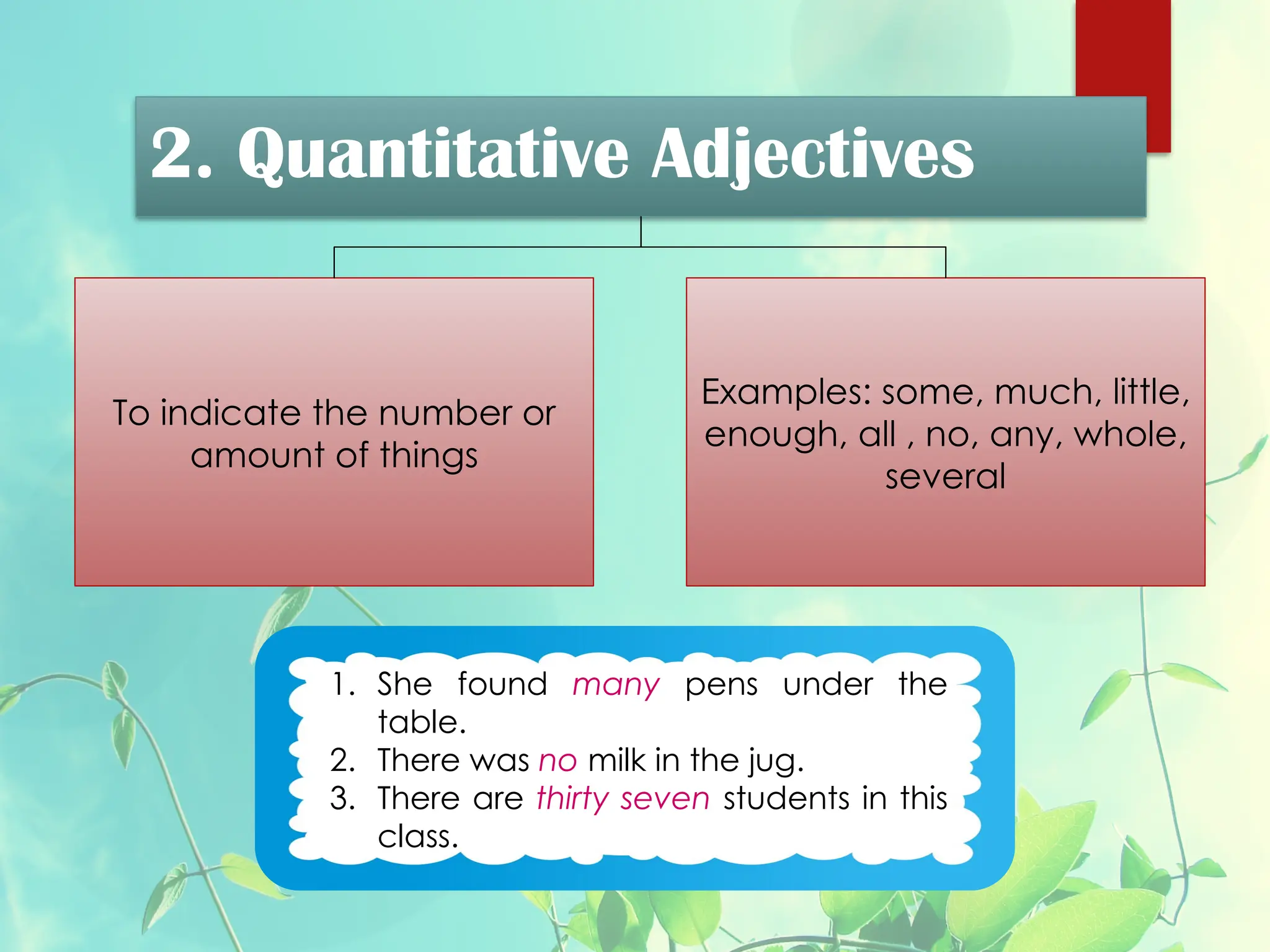 2. Quantitative Adjectives

To indicate the number or amount of things

Examples: some, much, little, enough, all , no, any, whole, several

1. She found many pens under the table.
2. There was no milk in the jug.
3. There are thirty seven students in this class.